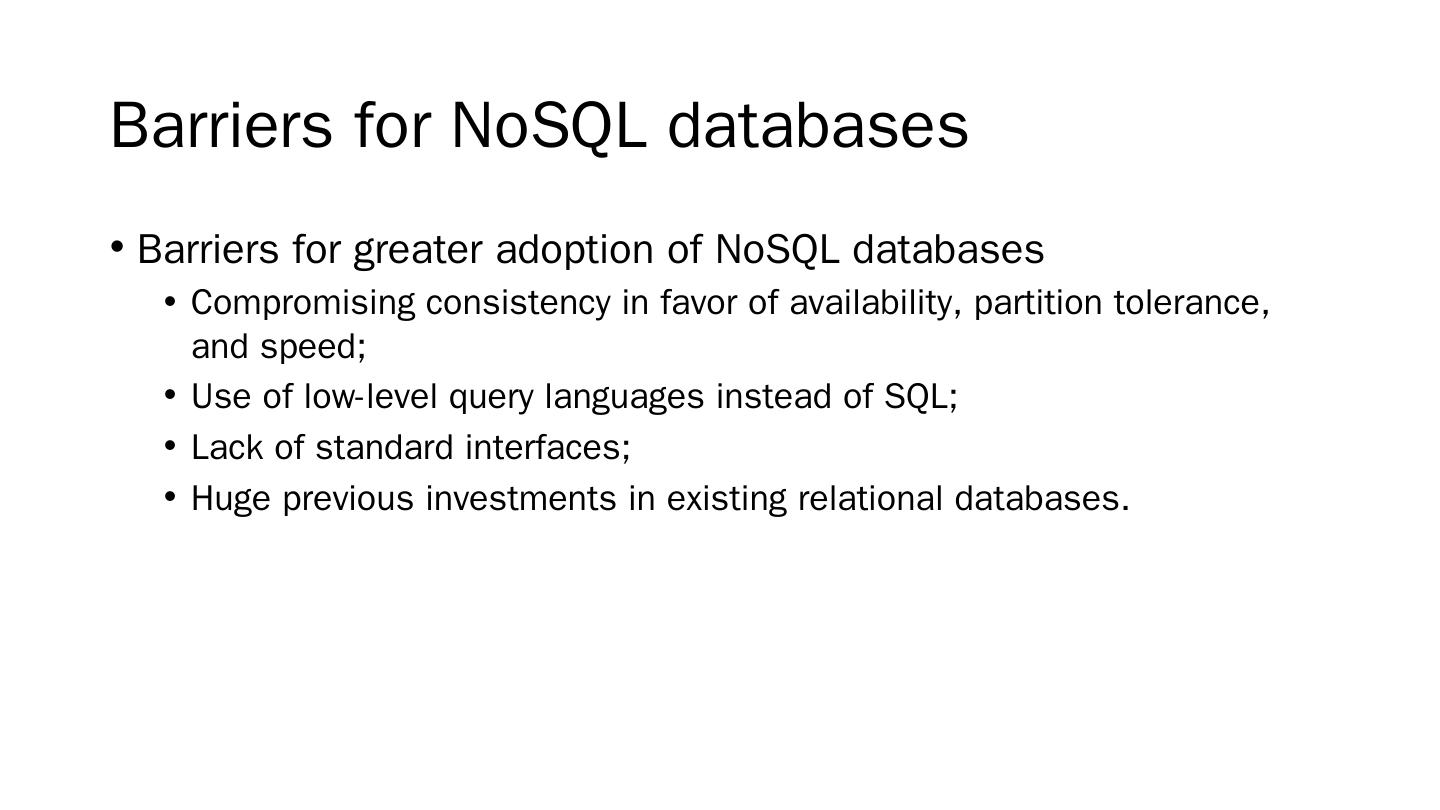 Barriers for NoSQL databases

• Barriers for greater adoption of NoSQL databases
  • Compromising consistency in favor of availability, partition tolerance, and speed;
  • Use of low-level query languages instead of SQL;
  • Lack of standard interfaces;
  • Huge previous investments in existing relational databases.